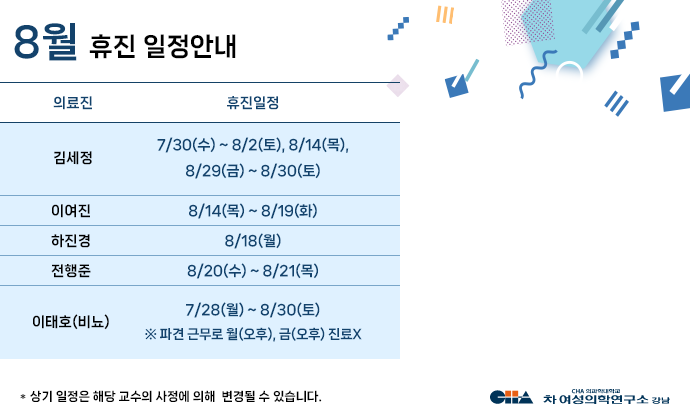 8월 휴진 일정안내

| 의료진 | 휴진일정 |
|---|---|
| 김세정 | 7/30(수) ~ 8/2(토), 8/14(목), 8/29(금) ~ 8/30(토) |
| 이여진 | 8/14(목) ~ 8/19(화) |
| 하진경 | 8/18(월) |
| 전행준 | 8/20(수) ~ 8/21(목) |
| 이태호(비뇨) | 7/28(월) ~ 8/30(토) ※ 파견 근무로 월(오후), 금(오후) 진료X |

* 상기 일정은 해당 교수의 사정에 의해 변경될 수 있습니다.

CHA CHA 의과학대학교 차 여성의학연구소 강남